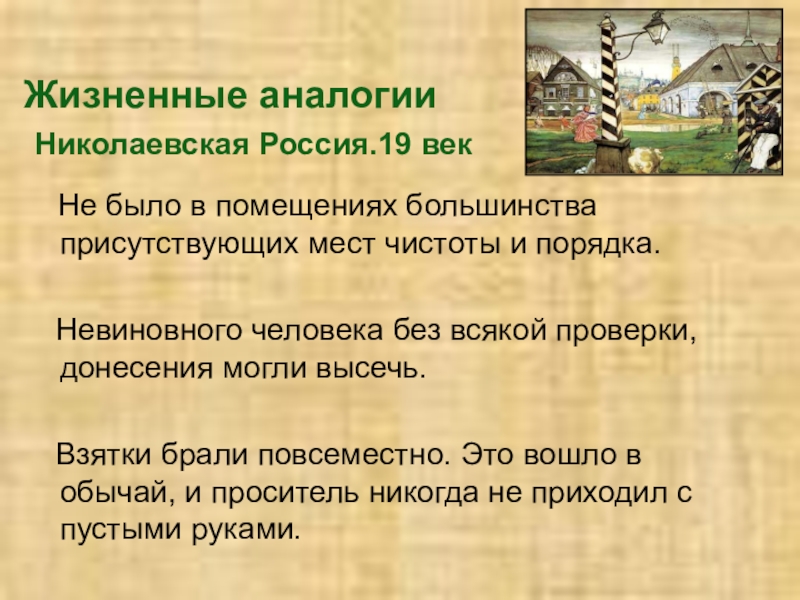 Жизненные аналогии

Николаевская Россия.19 век

Не было в помещениях большинства присутствующих мест чистоты и порядка.

Невиновного человека без всякой проверки, донесения могли высечь.

Взятки брали повсеместно. Это вошло в обычай, и проситель никогда не приходил с пустыми руками.